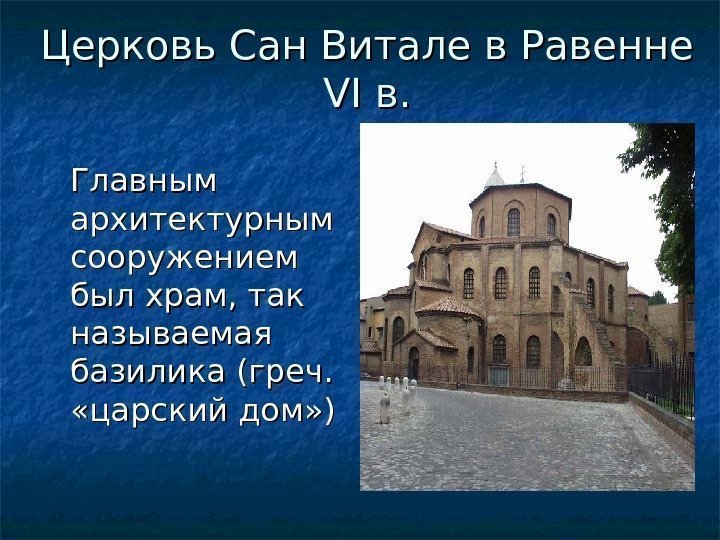 Церковь Сан Витале в Равенне VI в.

Главным архитектурным сооружением был храм, так называемая базилика (греч. «царский дом»)